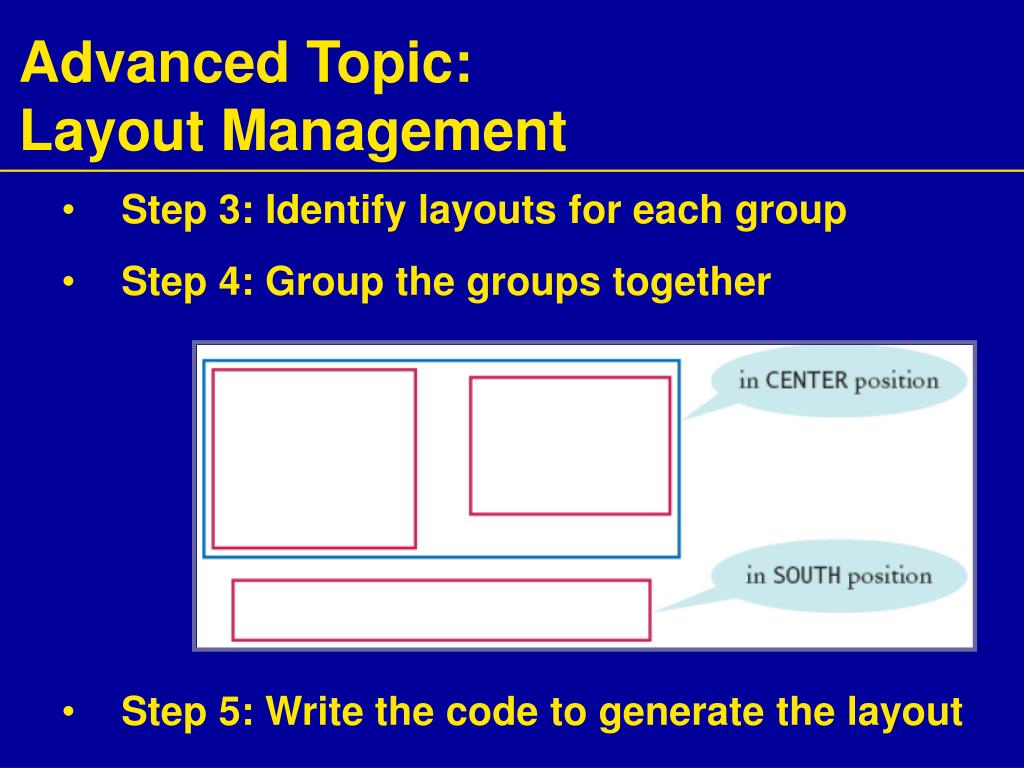 Advanced Topic:
Layout Management

• Step 3: Identify layouts for each group
• Step 4: Group the groups together

in CENTER position

in SOUTH position

• Step 5: Write the code to generate the layout